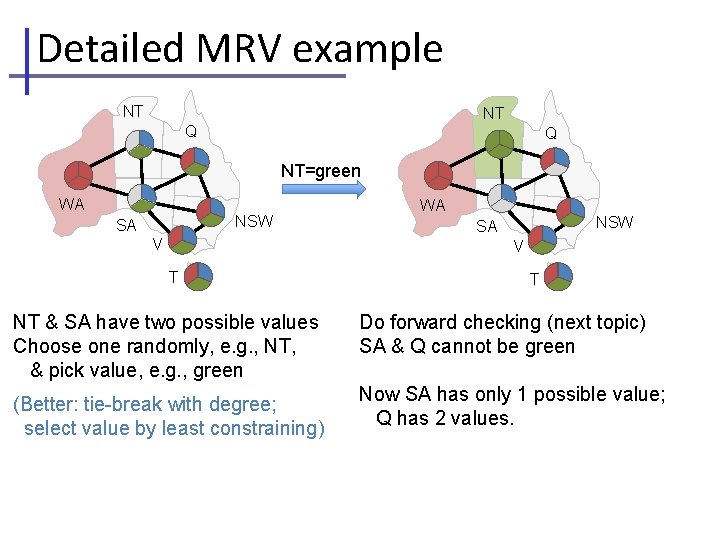 Detailed MRV example

NT
Q
WA
SA
NSW
V
T

NT=green

NT
Q
WA
SA
NSW
V
T

NT & SA have two possible values
Choose one randomly, e.g., NT, & pick value, e.g., green

(Better: tie-break with degree; select value by least constraining)

Do forward checking (next topic)
SA & Q cannot be green

Now SA has only 1 possible value; Q has 2 values.